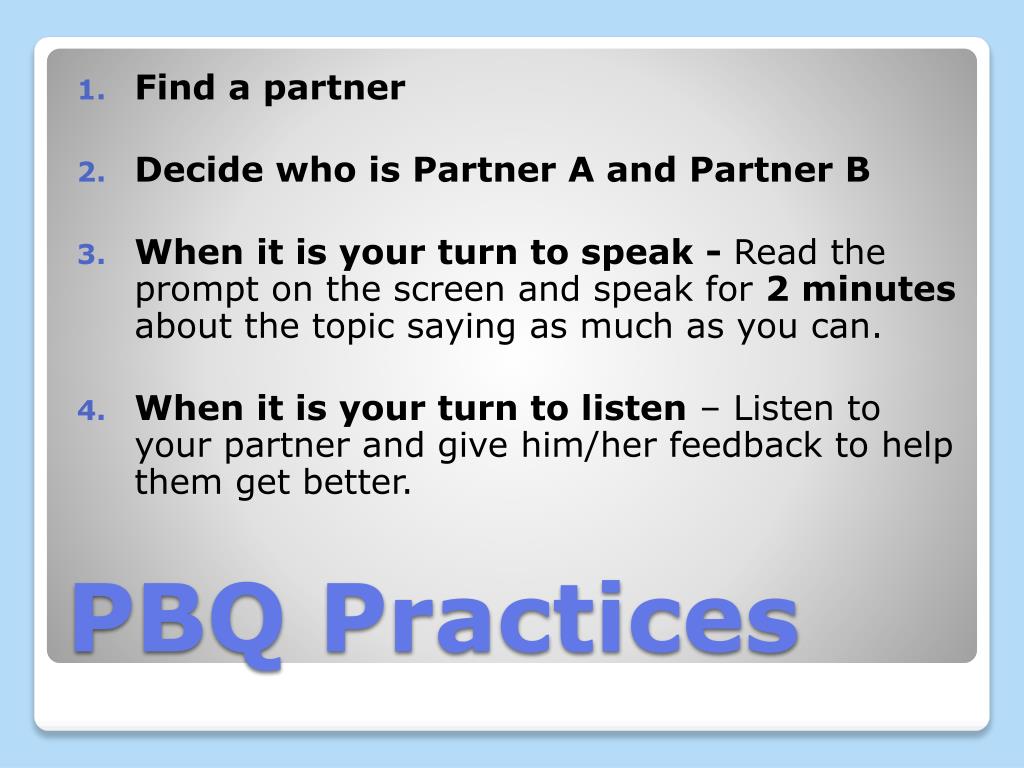 1. Find a partner

2. Decide who is Partner A and Partner B

3. When it is your turn to speak - Read the prompt on the screen and speak for 2 minutes about the topic saying as much as you can.

4. When it is your turn to listen – Listen to your partner and give him/her feedback to help them get better.

PBQ Practices